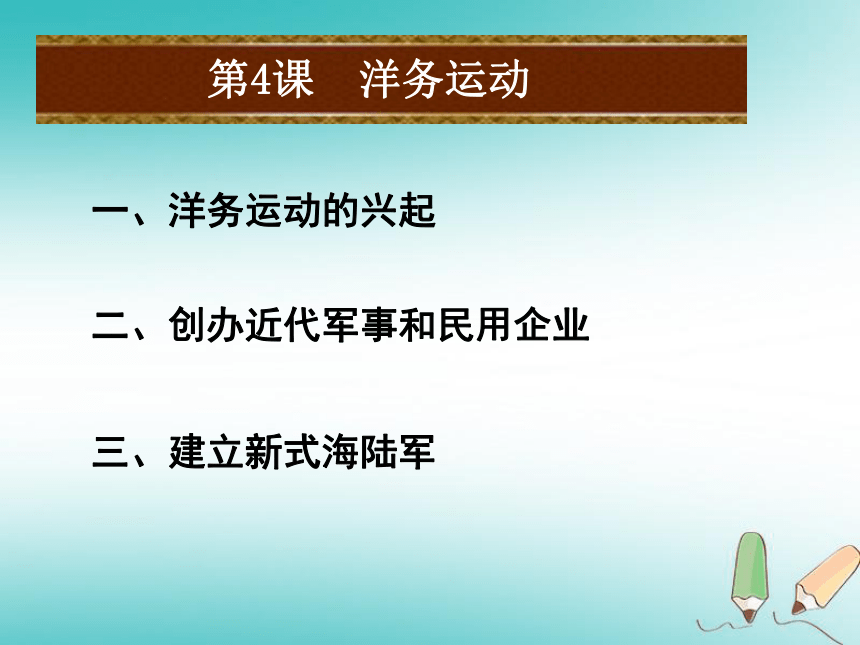 第4课　洋务运动

一、洋务运动的兴起

二、创办近代军事和民用企业

三、建立新式海陆军